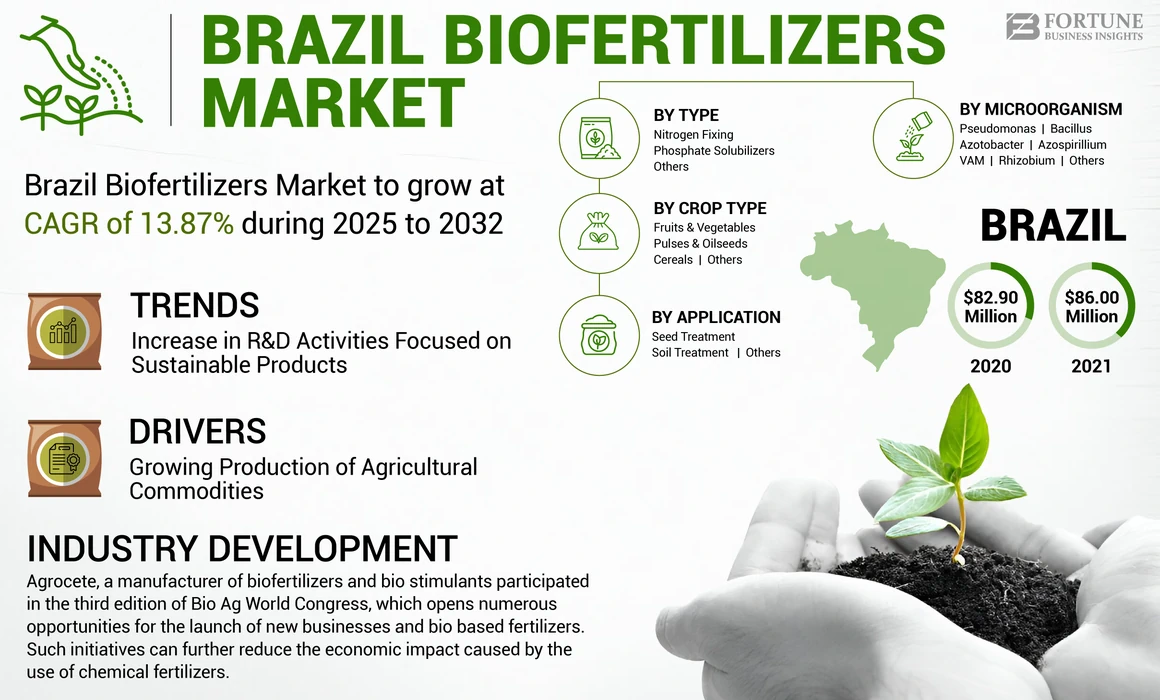 BRAZIL BIOFERTILIZERS MARKET

FORTUNE BUSINESS INSIGHTS

Brazil Biofertilizers Market to grow at CAGR of 13.87% during 2025 to 2032

TRENDS
Increase in R&D Activities Focused on Sustainable Products

DRIVERS
Growing Production of Agricultural Commodities

INDUSTRY DEVELOPMENT
Agrocete, a manufacturer of biofertilizers and bio stimulants participated in the third edition of Bio Ag World Congress, which opens numerous opportunities for the launch of new businesses and bio based fertilizers. Such initiatives can further reduce the economic impact caused by the use of chemical fertilizers.

BY TYPE
Nitrogen Fixing
Phosphate Solubilizers
Others

BY CROP TYPE
Fruits & Vegetables
Pulses & Oilseeds
Cereals | Others

BY APPLICATION
Seed Treatment
Soil Treatment | Others

BY MICROORGANISM
Pseudomonas | Bacillus
Azotobacter | Azospirillium
VAM | Rhizobium | Others

BRAZIL
$82.90 Million
2020
$86.00 Million
2021